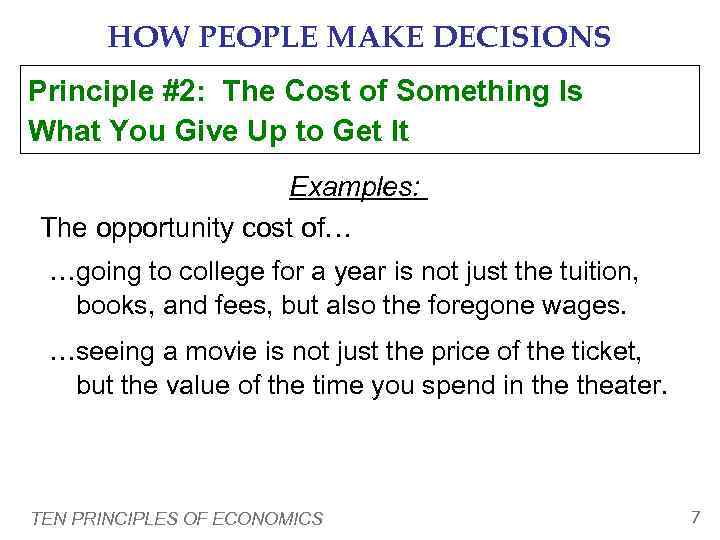 HOW PEOPLE MAKE DECISIONS

Principle #2: The Cost of Something Is What You Give Up to Get It

Examples:

The opportunity cost of…

…going to college for a year is not just the tuition, books, and fees, but also the foregone wages.

…seeing a movie is not just the price of the ticket, but the value of the time you spend in the theater.

TEN PRINCIPLES OF ECONOMICS

7